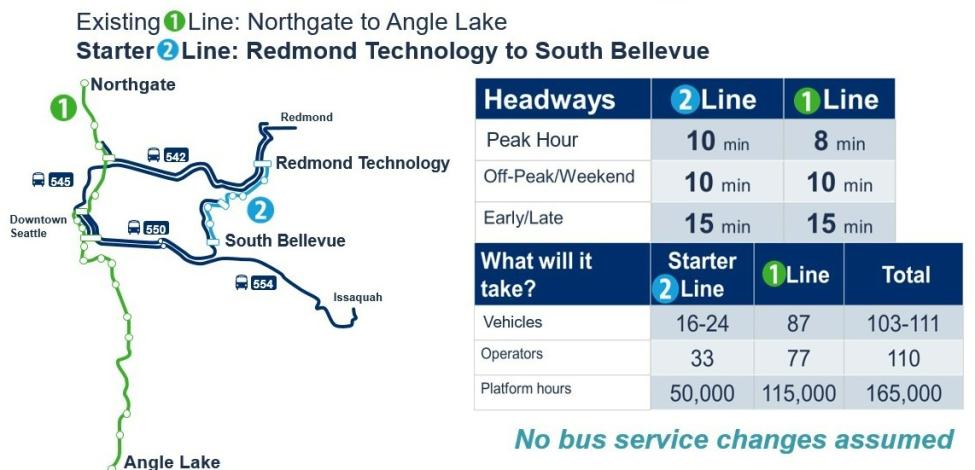 Existing 1 Line: Northgate to Angle Lake
Starter 2 Line: Redmond Technology to South Bellevue

1
Northgate
Redmond
542
Redmond Technology
545
2
Downtown Seattle
550
South Bellevue
554
Issaquah
Angle Lake

| Headways | 2 Line | 1 Line |
|---|---|---|
| Peak Hour | 10 min | 8 min |
| Off-Peak/Weekend | 10 min | 10 min |
| Early/Late | 15 min | 15 min |

| What will it take? | Starter 2 Line | 1 Line | Total |
|---|---|---|---|
| Vehicles | 16-24 | 87 | 103-111 |
| Operators | 33 | 77 | 110 |
| Platform hours | 50,000 | 115,000 | 165,000 |

No bus service changes assumed